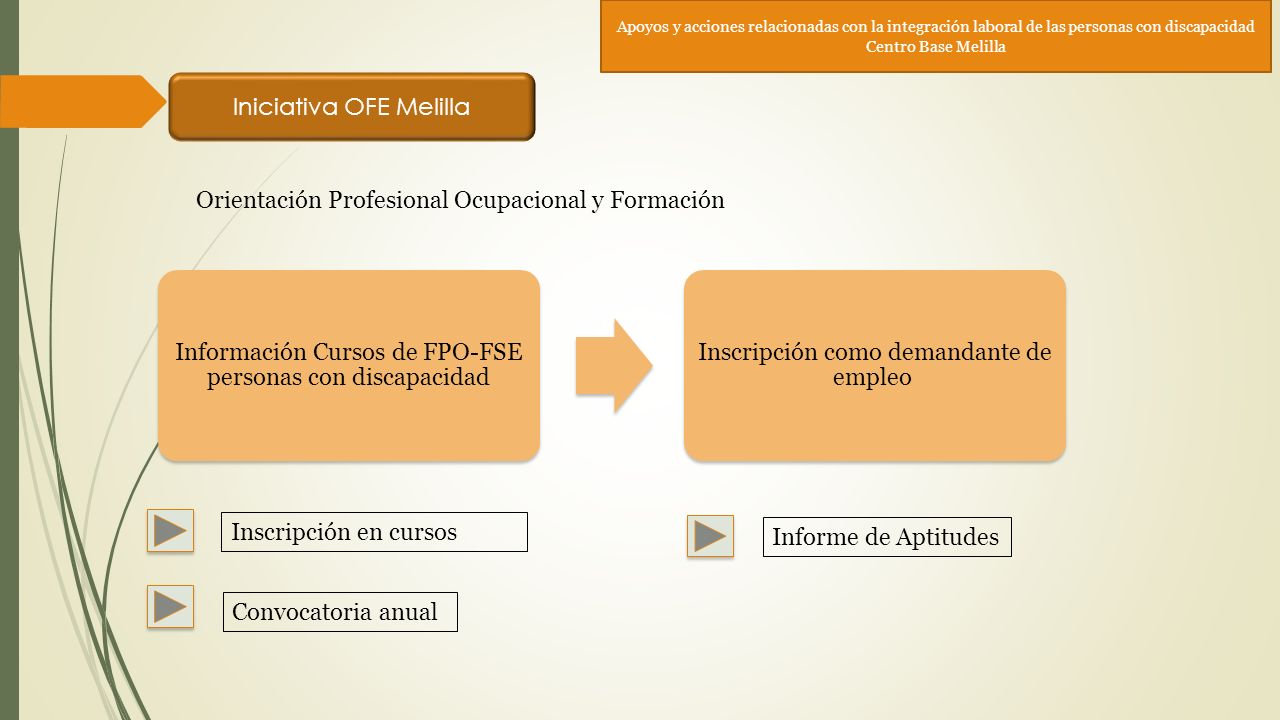 Apoyos y acciones relacionadas con la integración laboral de las personas con discapacidad
Centro Base Melilla

Iniciativa OFE Melilla

Orientación Profesional Ocupacional y Formación

Información Cursos de FPO-FSE personas con discapacidad

Inscripción como demandante de empleo

Inscripción en cursos

Convocatoria anual

Informe de Aptitudes